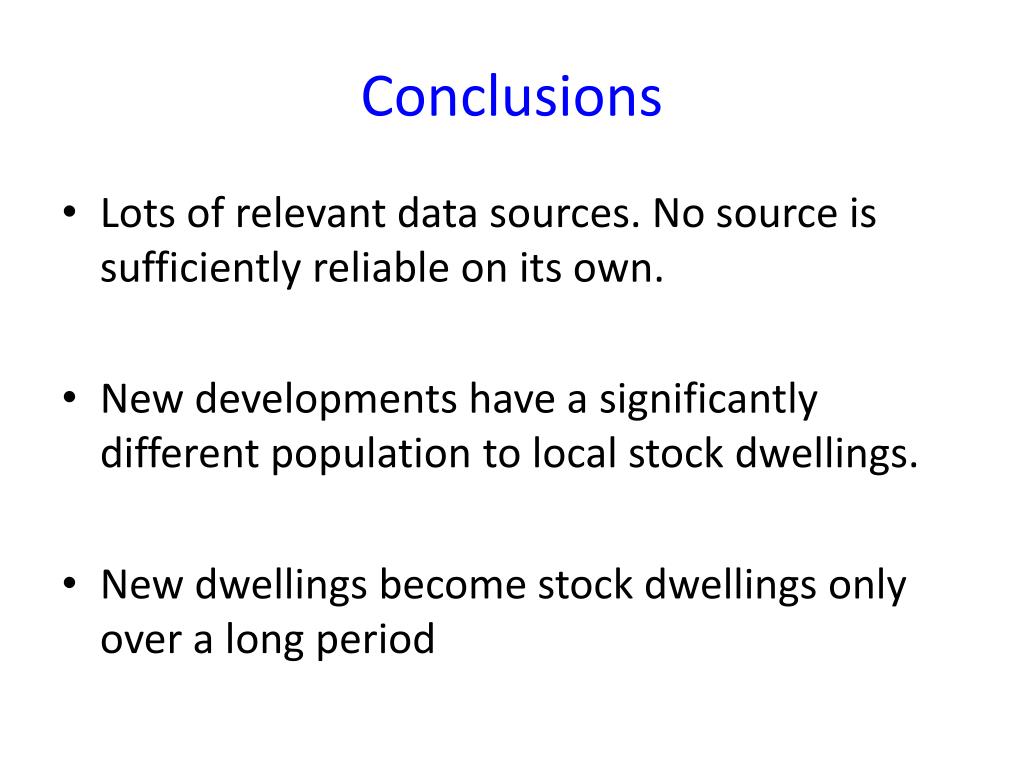 Conclusions

• Lots of relevant data sources. No source is sufficiently reliable on its own.

• New developments have a significantly different population to local stock dwellings.

• New dwellings become stock dwellings only over a long period